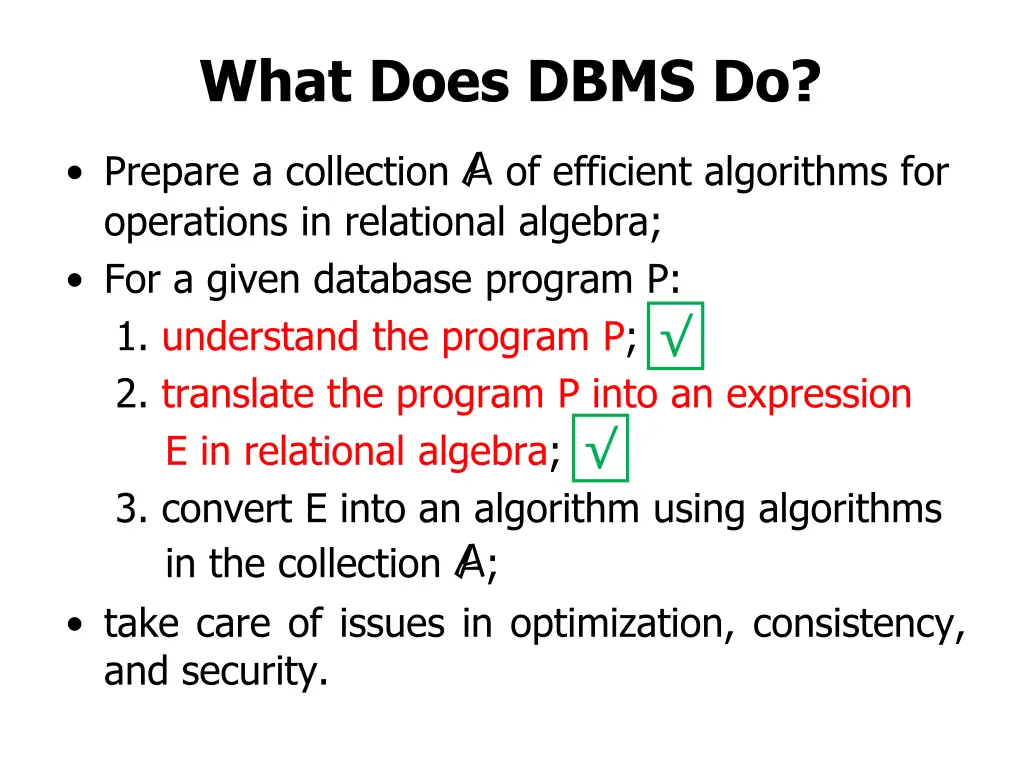 What Does DBMS Do?

• Prepare a collection $\mathbb{A}$ of efficient algorithms for operations in relational algebra;
• For a given database program P:
1. understand the program P; √
2. translate the program P into an expression E in relational algebra; √
3. convert E into an algorithm using algorithms in the collection $\mathbb{A}$;
• take care of issues in optimization, consistency, and security.